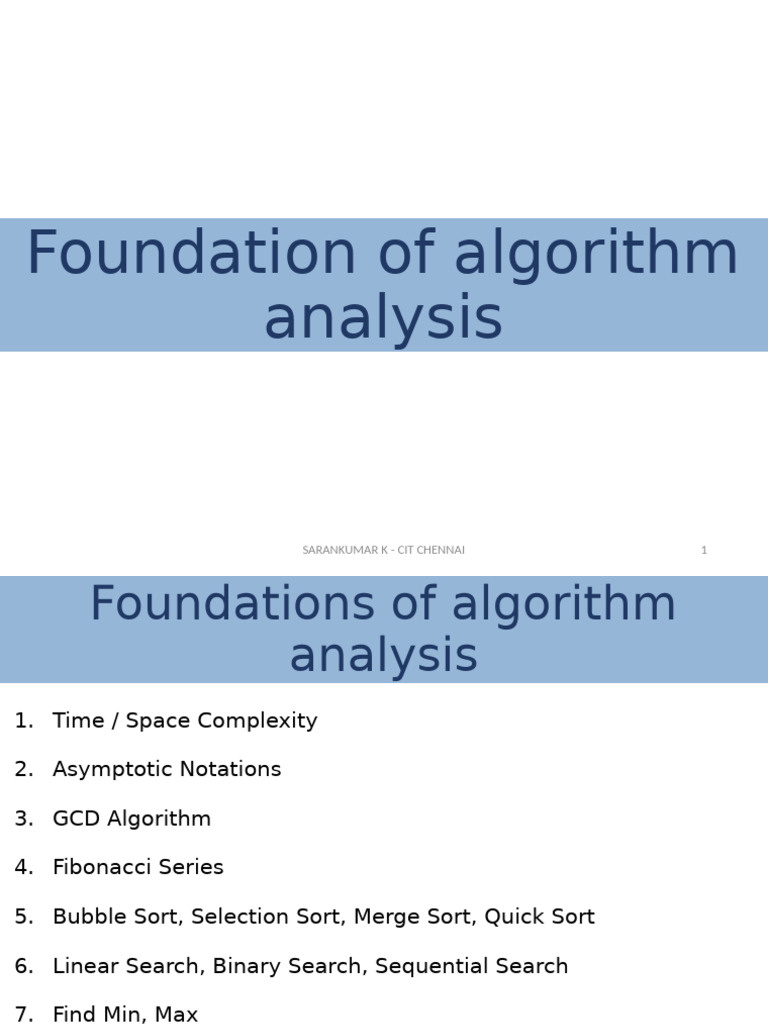 Foundation of algorithm analysis

SARANKUMAR K - CIT CHENNAI

1

Foundations of algorithm analysis

1. Time / Space Complexity
2. Asymptotic Notations
3. GCD Algorithm
4. Fibonacci Series
5. Bubble Sort, Selection Sort, Merge Sort, Quick Sort
6. Linear Search, Binary Search, Sequential Search
7. Find Min, Max